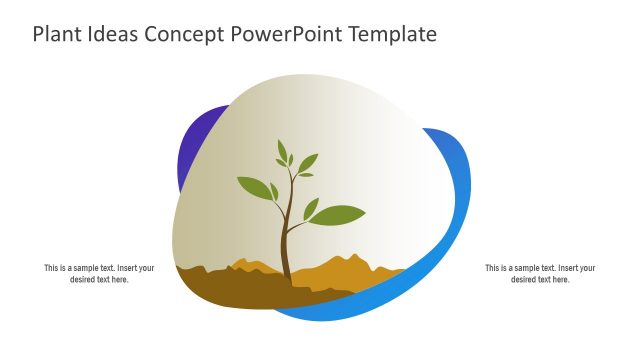 Plant Ideas Concept PowerPoint Template

This is a sample text. Insert your desired text here.

This is a sample text. Insert your desired text here.